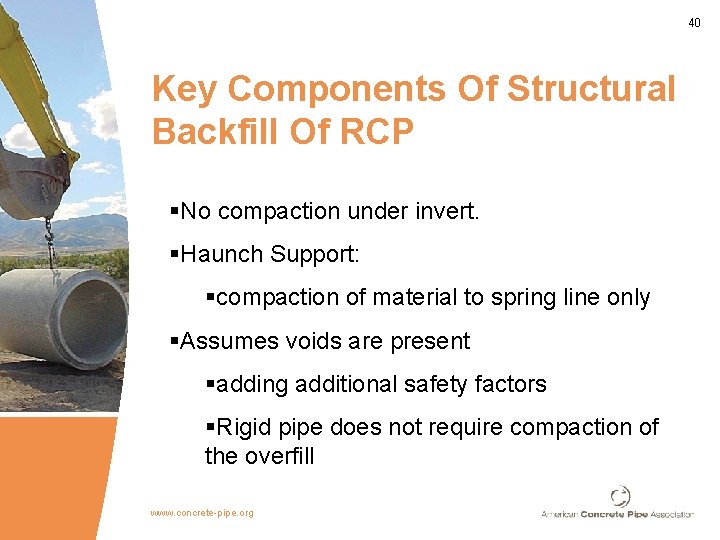 40

Key Components Of Structural Backfill Of RCP

▪No compaction under invert.

▪Haunch Support:

▪compaction of material to spring line only

▪Assumes voids are present

▪adding additional safety factors

▪Rigid pipe does not require compaction of the overfill

www.concrete-pipe.org

American Concrete Pipe Association